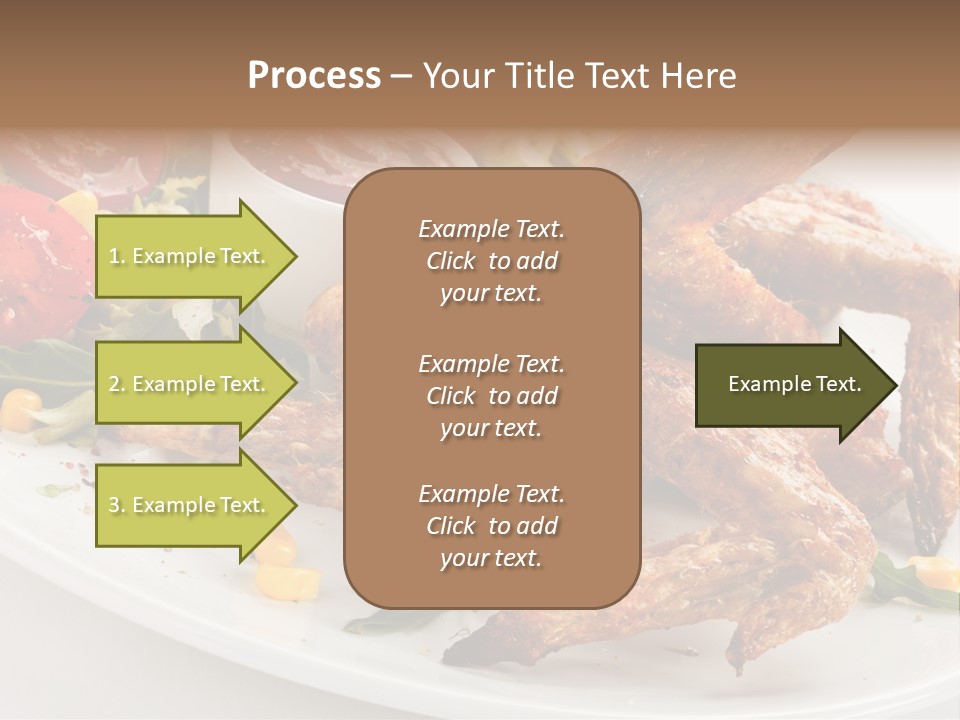 Process – Your Title Text Here

1. Example Text.

2. Example Text.

3. Example Text.

Example Text. Click to add your text.

Example Text. Click to add your text.

Example Text. Click to add your text.

Example Text.